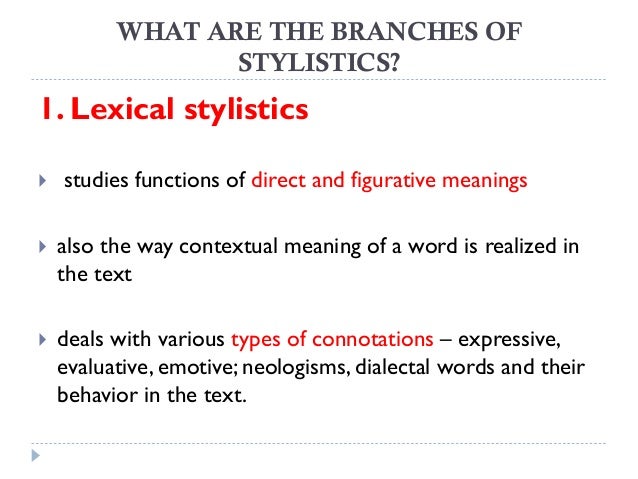 WHAT ARE THE BRANCHES OF STYLISTICS?

1. Lexical stylistics

studies functions of direct and figurative meanings

also the way contextual meaning of a word is realized in the text

deals with various types of connotations – expressive, evaluative, emotive; neologisms, dialectal words and their behavior in the text.